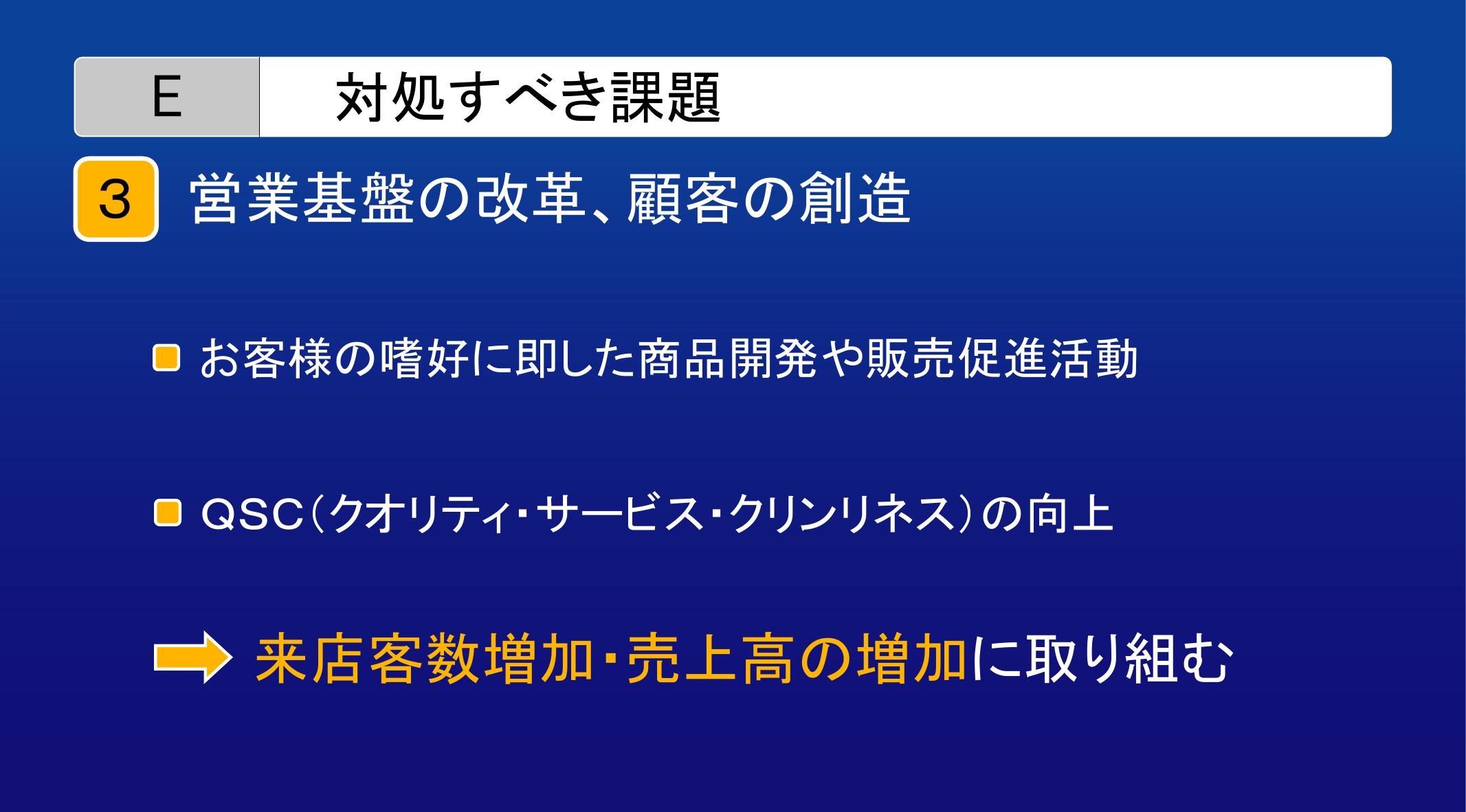 E 対処すべき課題

3 営業基盤の改革、顧客の創造

お客様の嗜好に即した商品開発や販売促進活動

QSC（クオリティ・サービス・クリンリネス）の向上

来店客数増加・売上高の増加に取り組む